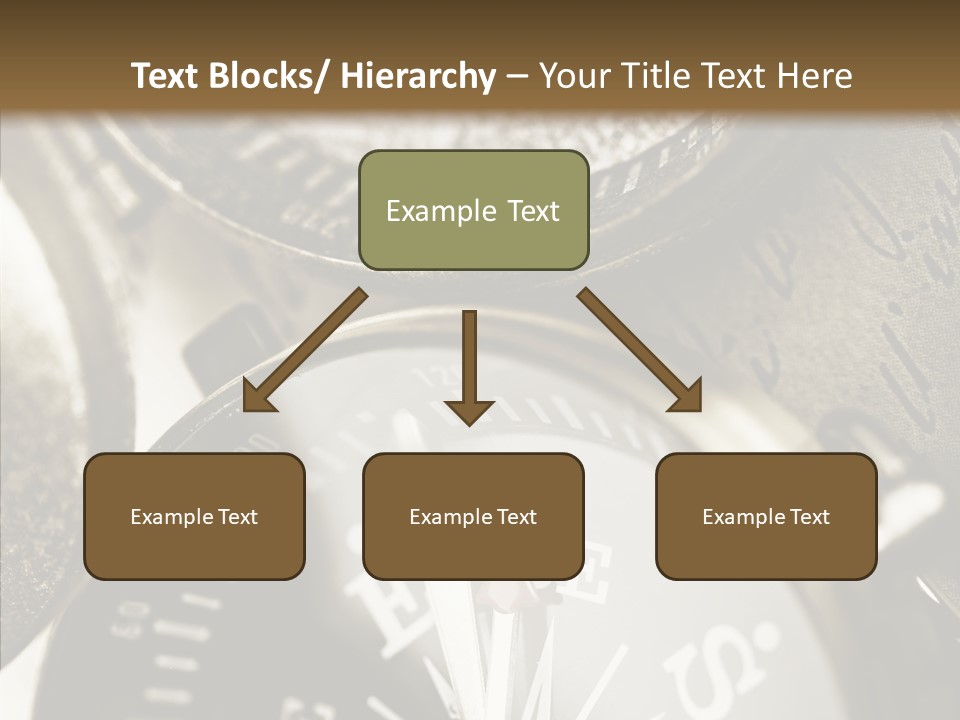 Text Blocks/ Hierarchy – Your Title Text Here

Example Text

Example Text

Example Text

Example Text